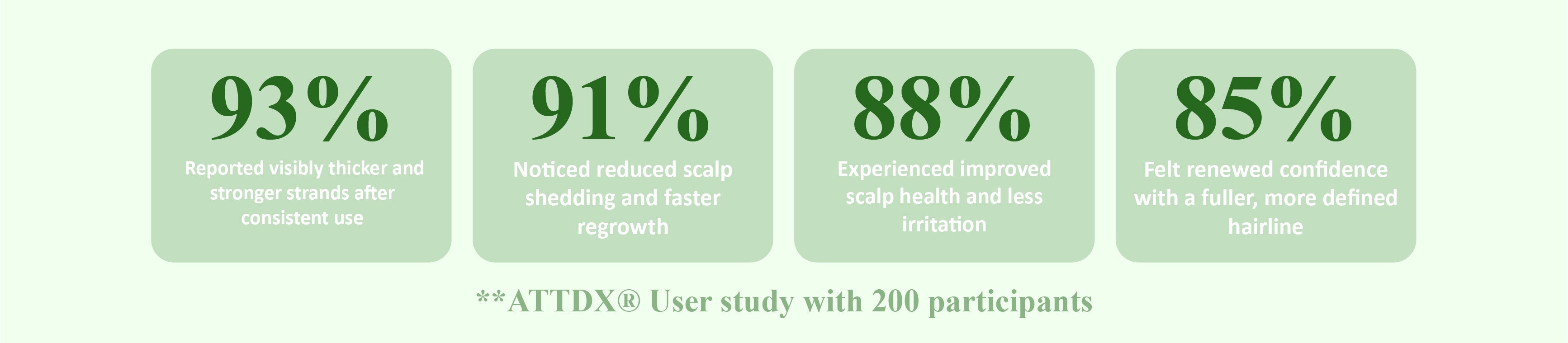 93%
Reported visibly thicker and stronger strands after consistent use

91%
Noticed reduced scalp shedding and faster regrowth

88%
Experienced improved scalp health and less irritation

85%
Felt renewed confidence with a fuller, more defined hairline

**ATTDX® User study with 200 participants